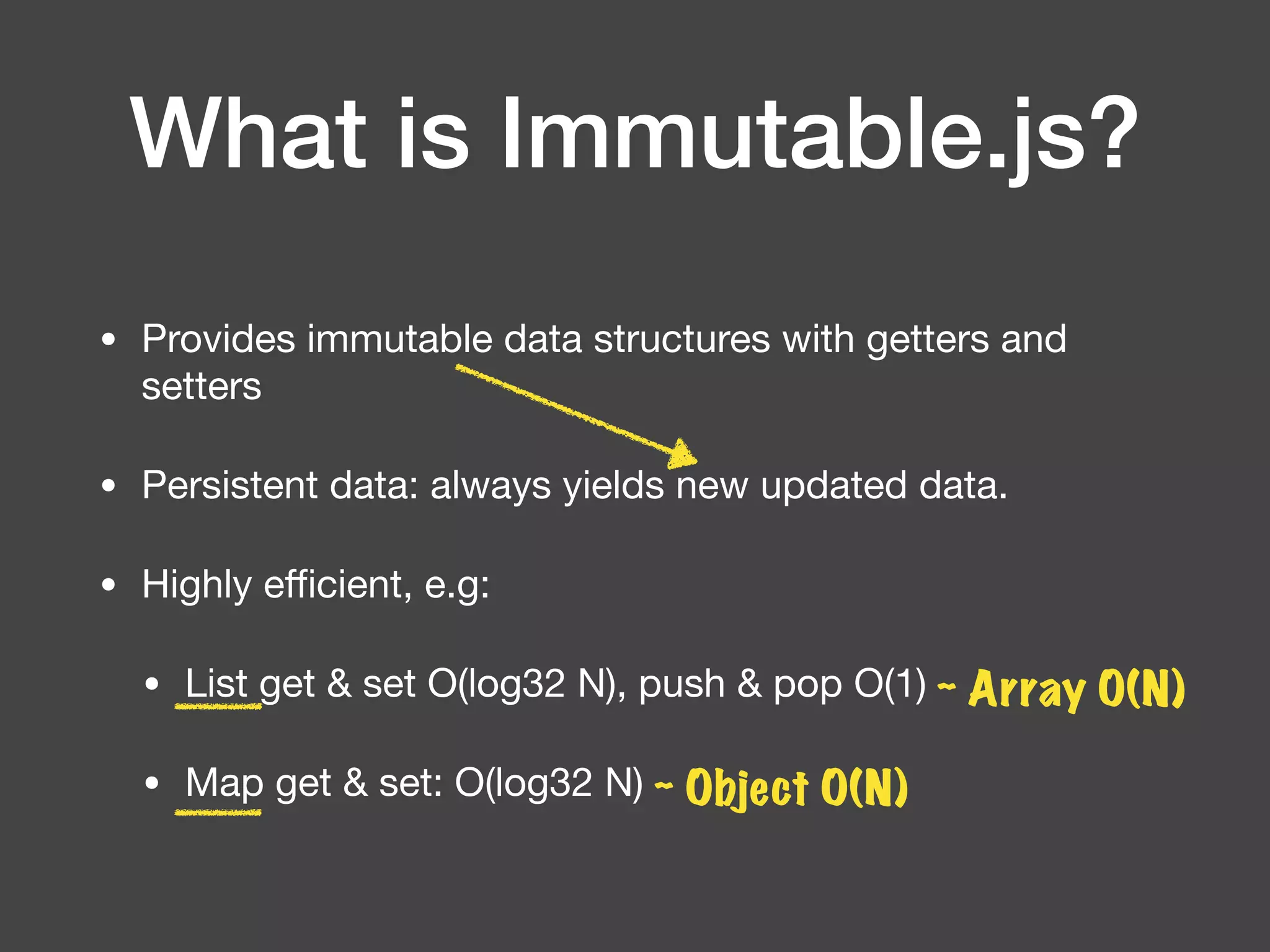 What is Immutable.js?

• Provides immutable data structures with getters and setters

• Persistent data: always yields new updated data.

• Highly efficient, e.g:

• List get & set O(log32 N), push & pop O(1) ~ Array O(N)

• Map get & set: O(log32 N) ~ Object O(N)